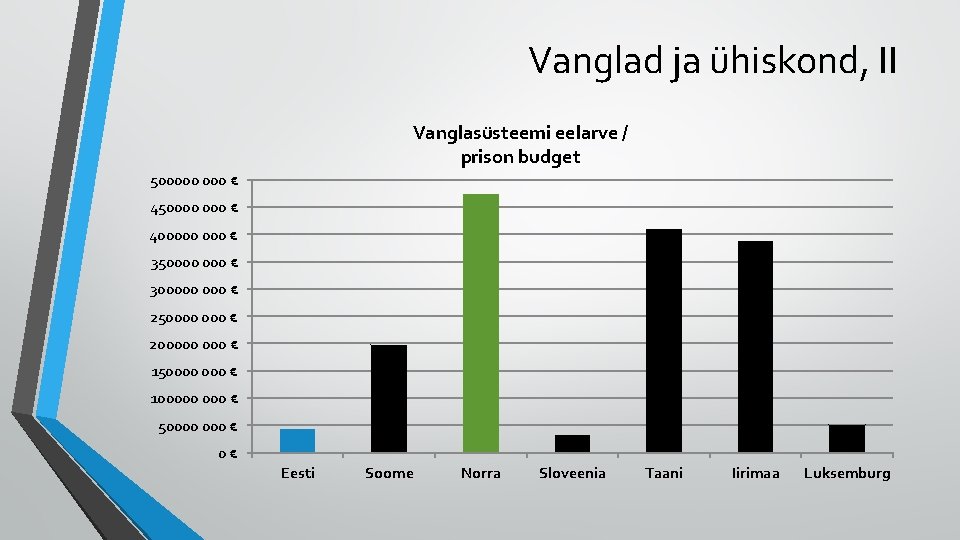 Vanglad ja ühiskond, II

Vanglasüsteemi eelarve / prison budget

500000 000 €
450000 000 €
400000 000 €
350000 000 €
300000 000 €
250000 000 €
200000 000 €
150000 000 €
100000 000 €
50000 000 €
0 €

Eesti
Soome
Norra
Sloveenia
Taani
Iirimaa
Luksemburg